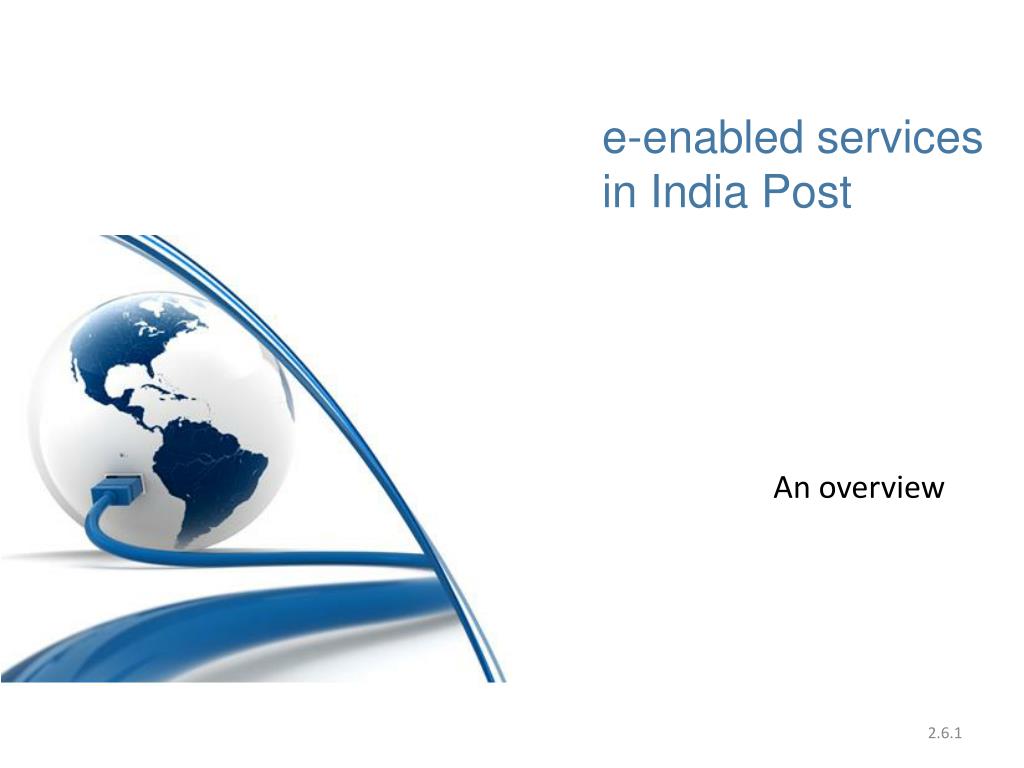 e-enabled services in India Post

An overview

2.6.1